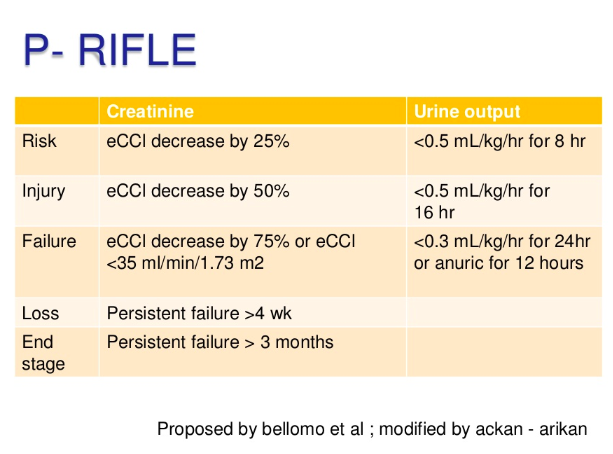 P- RIFLE

| | Creatinine | Urine output |
|---|---|---|
| Risk | eCCl decrease by 25% | <0.5 mL/kg/hr for 8 hr |
| Injury | eCCl decrease by 50% | <0.5 mL/kg/hr for 16 hr |
| Failure | eCCl decrease by 75% or eCCl <35 ml/min/1.73 m2 | <0.3 mL/kg/hr for 24hr or anuric for 12 hours |
| Loss | Persistent failure >4 wk | |
| End stage | Persistent failure > 3 months | |

Proposed by bellomo et al ; modified by ackan - arikan